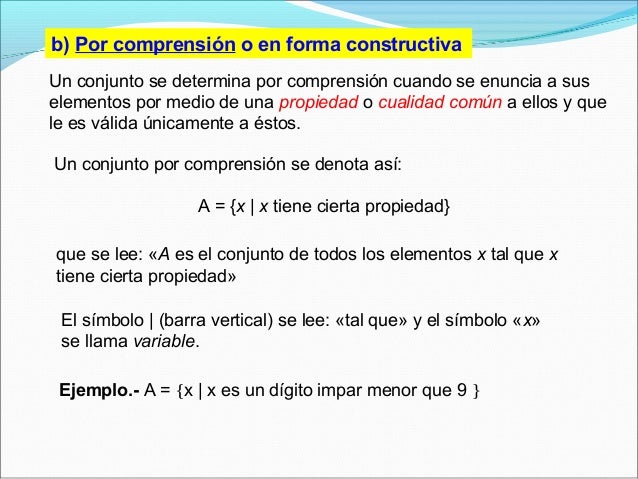 b) Por comprensión o en forma constructiva

Un conjunto se determina por comprensión cuando se enuncia a sus elementos por medio de una propiedad o cualidad común a ellos y que le es válida únicamente a éstos.

Un conjunto por comprensión se denota así:

$A = \{x \mid x \text{ tiene cierta propiedad}\}$

que se lee: «A es el conjunto de todos los elementos x tal que x tiene cierta propiedad»

El símbolo | (barra vertical) se lee: «tal que» y el símbolo «x» se llama variable.

Ejemplo.- $A = \{x \mid x \text{ es un dígito impar menor que } 9\}$